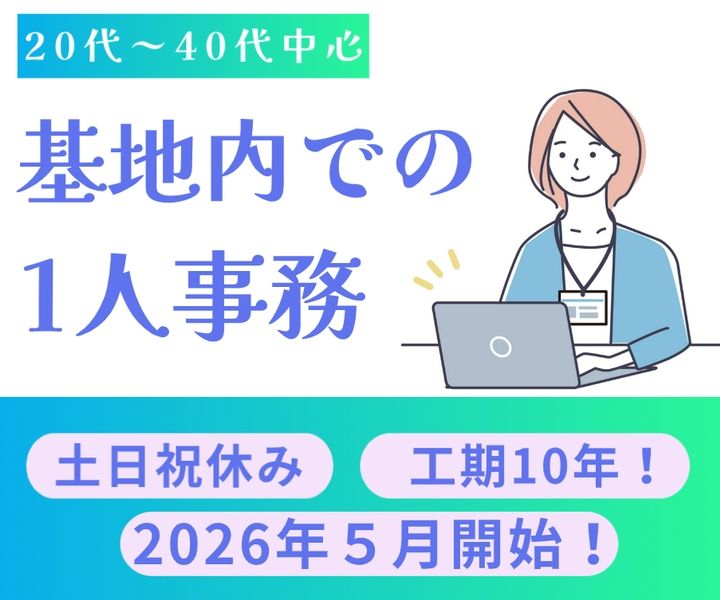 20代～40代中心

基地内での
1人事務

土日祝休み

工期10年！

2026年５月開始！